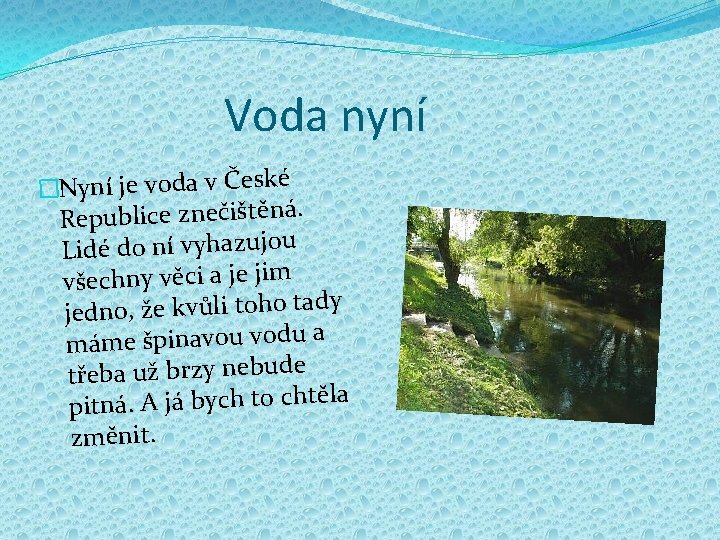 Voda nyní

Nyní je voda v České Republice znečištěná. Lidé do ní vyhazujou všechny věci a je jim jedno, že kvůli toho tady máme špinavou vodu a třeba už brzy nebude pitná. A já bych to chtěla změnit.